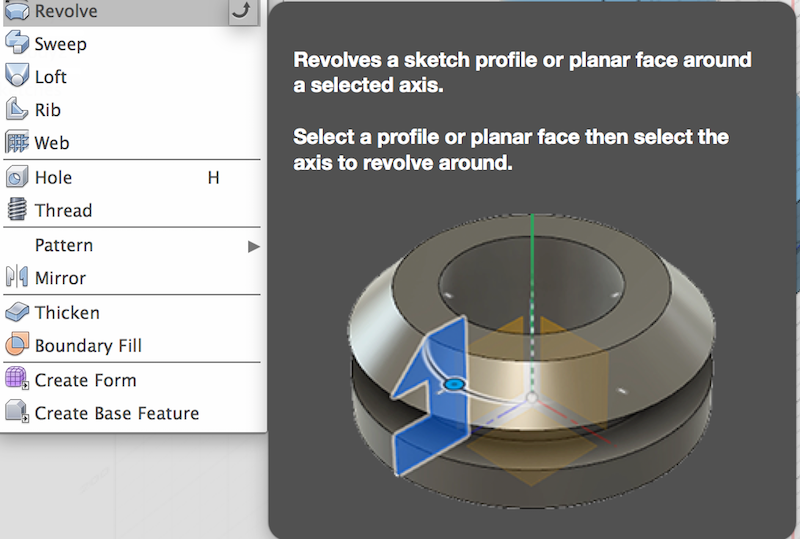 Revolve
Sweep
Loft
Rib
Web
Hole H
Thread
Pattern
Mirror
Thicken
Boundary Fill
Create Form
Create Base Feature

Revolves a sketch profile or planar face around a selected axis.

Select a profile or planar face then select the axis to revolve around.